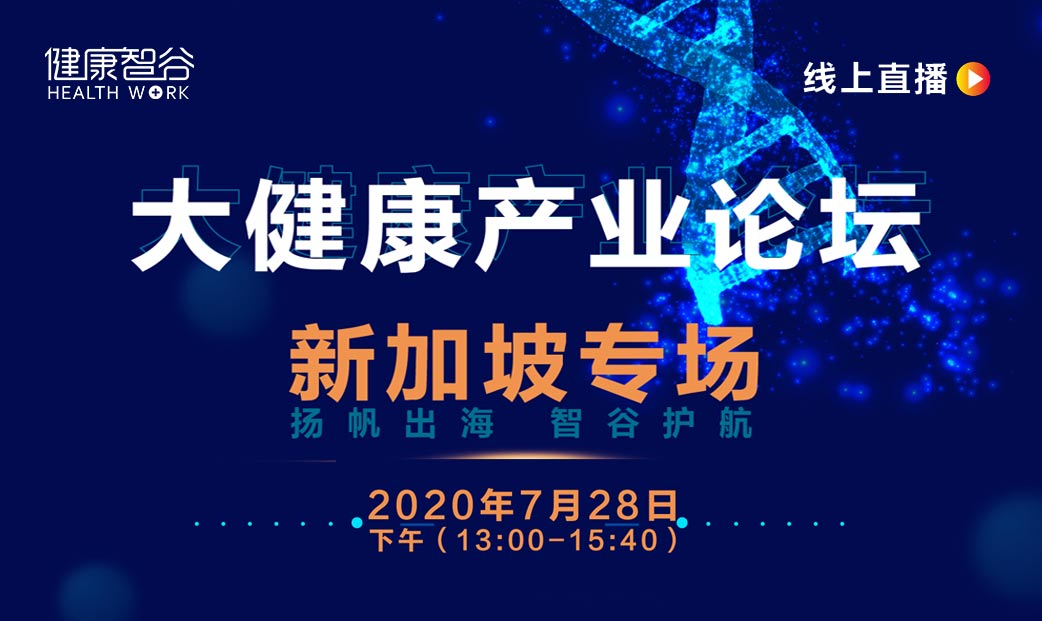 健康智谷
HEALTH WORK

线上直播

大健康产业论坛

新加坡专场
扬帆出海 智谷护航

2020年7月28日
下午（13:00-15:40）